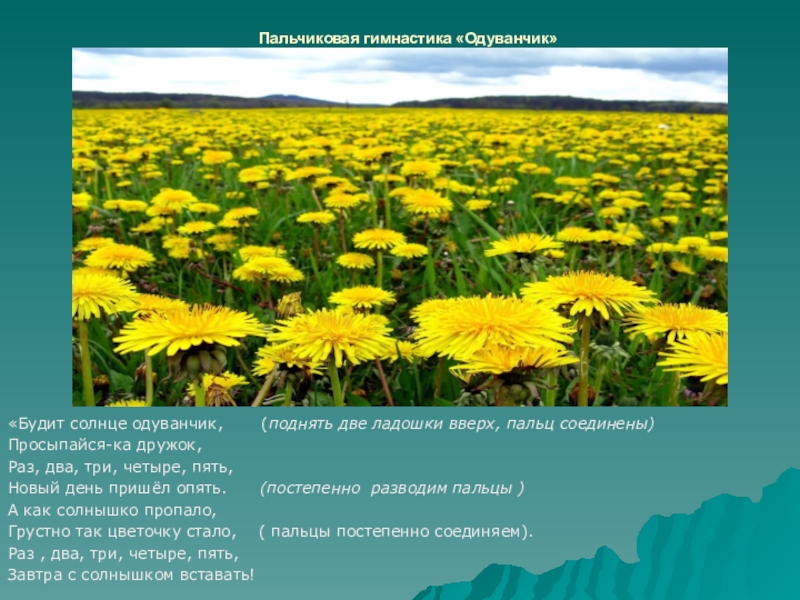 Пальчиковая гимнастика «Одуванчик»

«Будит солнце одуванчик, (поднять две ладошки вверх, пальц соединены)
Просыпайся-ка дружок,
Раз, два, три, четыре, пять,
Новый день пришёл опять. (постепенно разводим пальцы )
А как солнышко пропало,
Грустно так цветочку стало, ( пальцы постепенно соединяем).
Раз , два, три, четыре, пять,
Завтра с солнышком вставать!